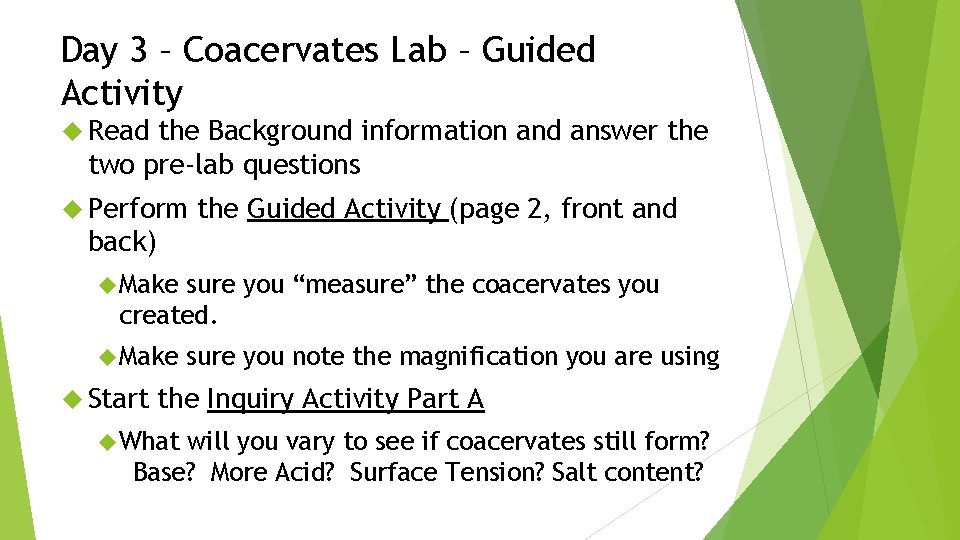 Day 3 – Coacervates Lab – Guided Activity

Read the Background information and answer the two pre-lab questions

Perform the Guided Activity (page 2, front and back)

Make sure you “measure” the coacervates you created.

Make sure you note the magnification you are using

Start the Inquiry Activity Part A

What will you vary to see if coacervates still form? Base? More Acid? Surface Tension? Salt content?